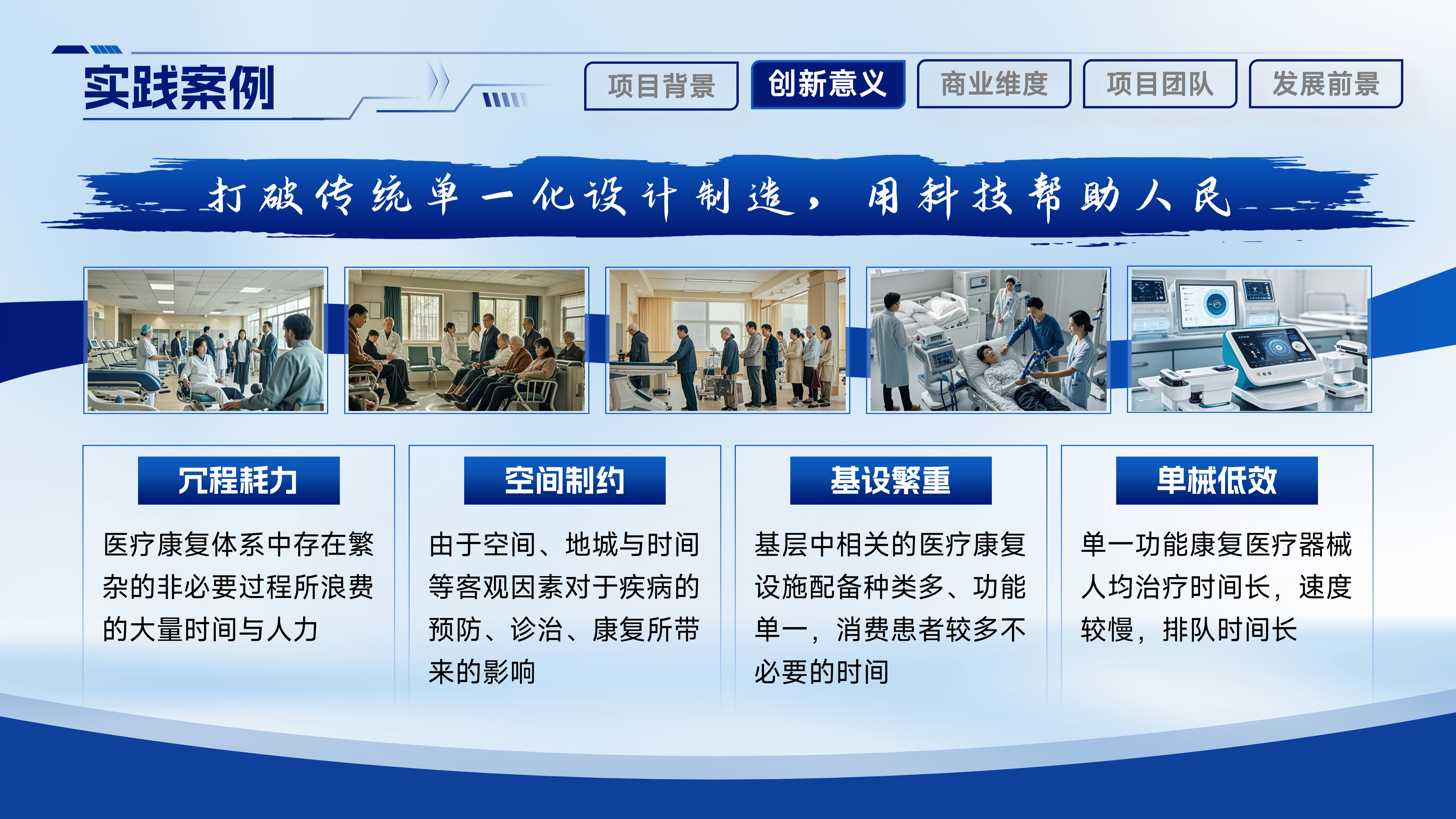 实践案例

项目背景 创新意义 商业维度 项目团队 发展前景

打破传统单一化设计制造，用科技帮助人民

冗程耗力

医疗康复体系中存在繁杂的非必要过程所浪费的大量时间与人力

空间制约

由于空间、地城与时间等客观因素对于疾病的预防、诊治、康复所带来的影响

基设繁重

基层中相关的医疗康复设施配备种类多、功能单一，消费患者较多不必要的时间

单械低效

单一功能康复医疗器械人均治疗时间长，速度较慢，排队时间长